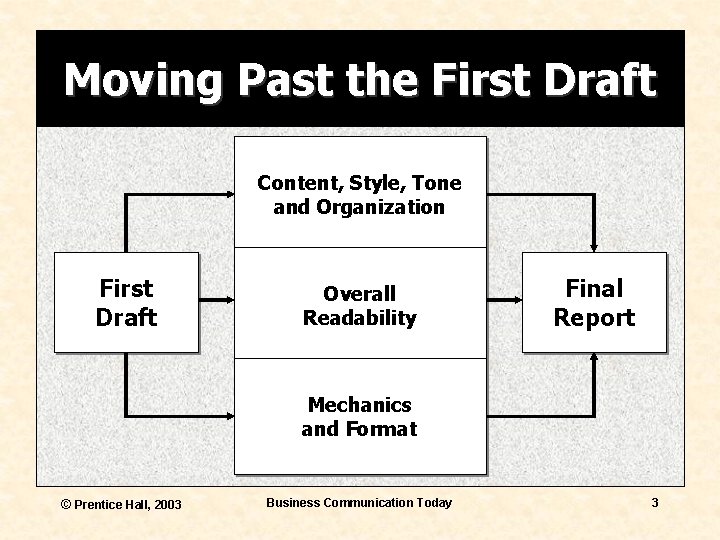 Moving Past the First Draft

First Draft

Content, Style, Tone and Organization

Overall Readability

Mechanics and Format

Final Report

© Prentice Hall, 2003

Business Communication Today

3